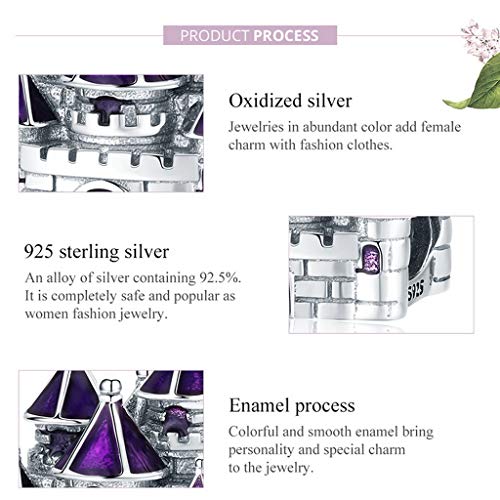 PRODUCT PROCESS

Oxidized silver
Jewelries in abundant color add female charm with fashion clothes.

925 sterling silver
An alloy of silver containing 92.5%. It is completely safe and popular as women fashion jewelry.

S925

Enamel process
Colorful and smooth enamel bring personality and special charm to the jewelry.